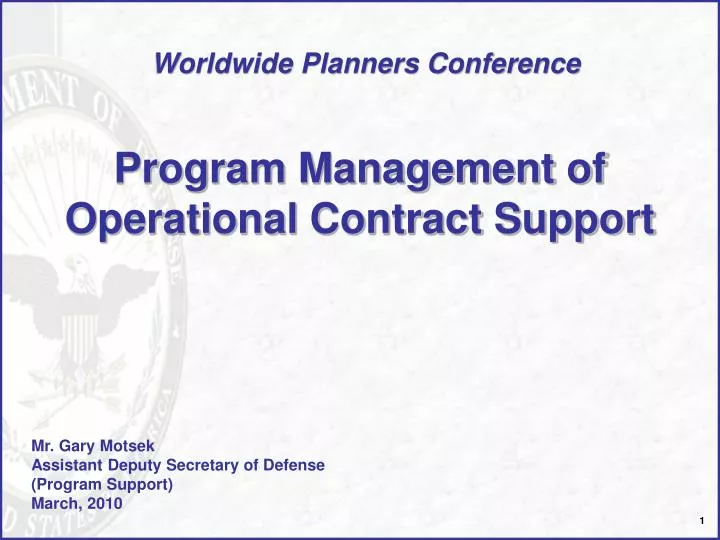 Worldwide Planners Conference

Program Management of Operational Contract Support

Mr. Gary Motsek
Assistant Deputy Secretary of Defense
(Program Support)
March, 2010

1